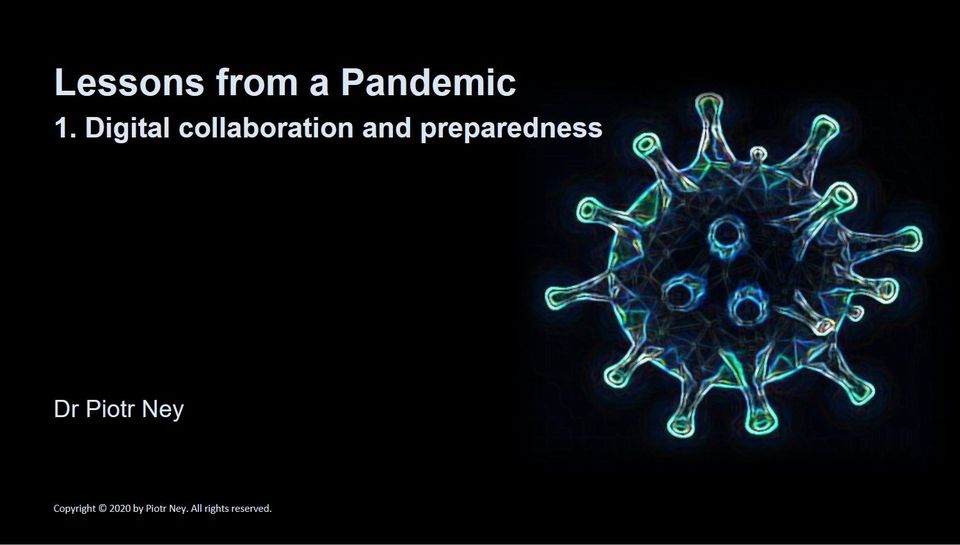 Lessons from a Pandemic

1. Digital collaboration and preparedness

Dr Piotr Ney

Copyright © 2020 by Piotr Ney. All rights reserved.